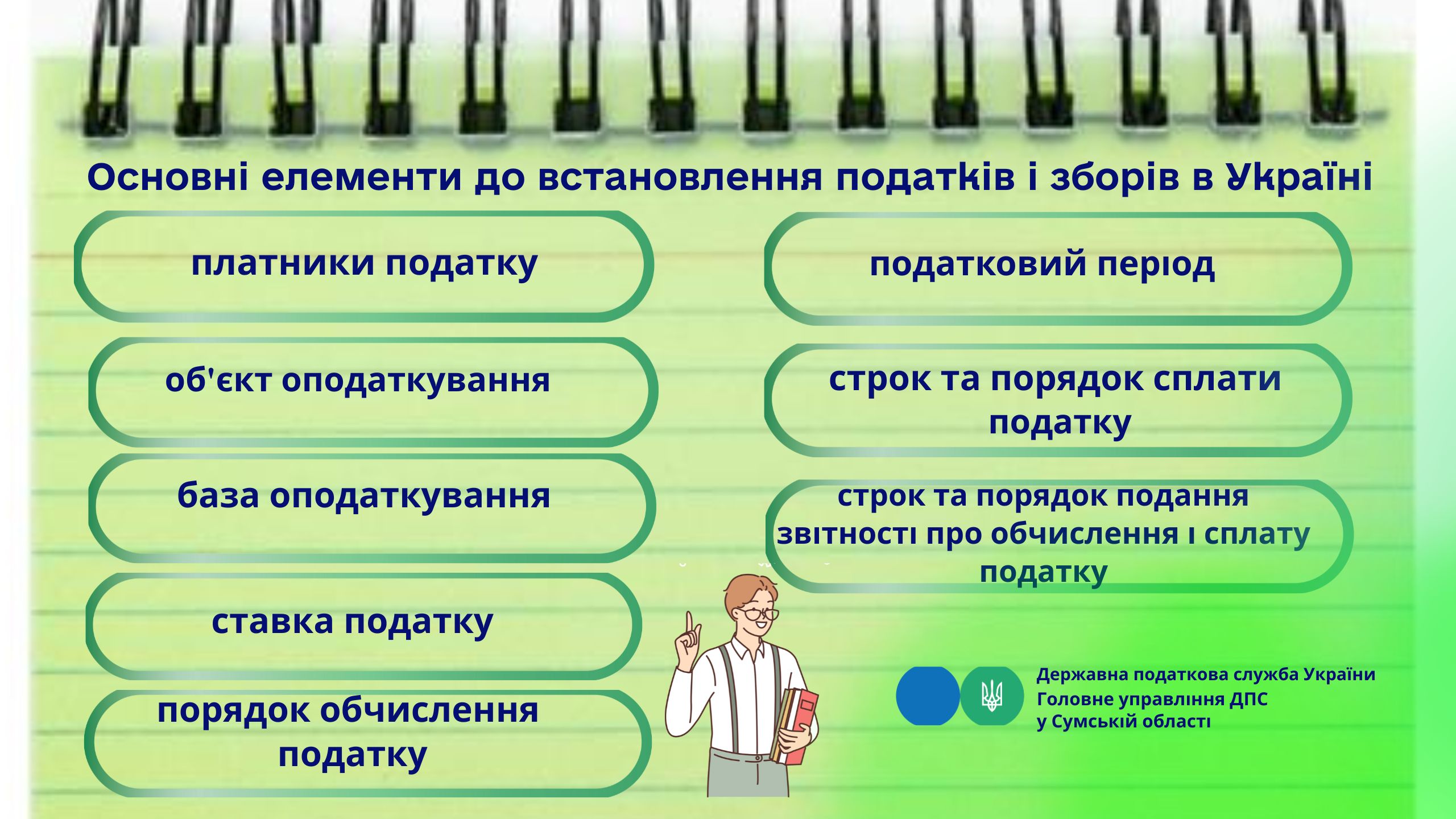 Основні елементи до встановлення податків і зборів в Україні

платники податку

об'єкт оподаткування

база оподаткування

ставка податку

порядок обчислення податку

податковий період

строк та порядок сплати податку

строк та порядок подання звітності про обчислення і сплату податку

Державна податкова служба України
Головне управління ДПС
у Сумській області